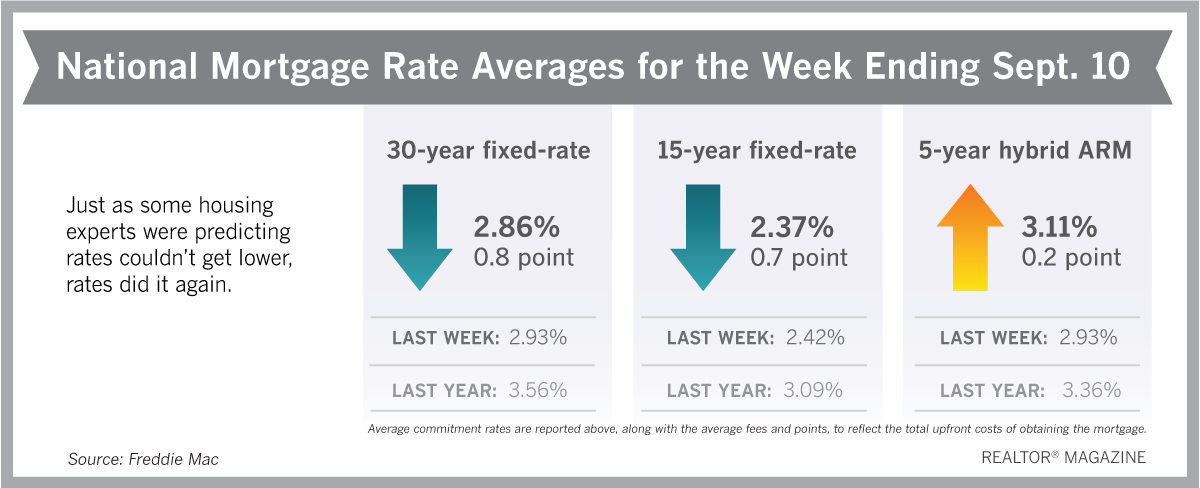 National Mortgage Rate Averages for the Week Ending Sept. 10

Just as some housing experts were predicting rates couldn't get lower, rates did it again.

30-year fixed-rate

2.86%
0.8 point

LAST WEEK: 2.93%

LAST YEAR: 3.56%

15-year fixed-rate

2.37%
0.7 point

LAST WEEK: 2.42%

LAST YEAR: 3.09%

5-year hybrid ARM

3.11%
0.2 point

LAST WEEK: 2.93%

LAST YEAR: 3.36%

Average commitment rates are reported above, along with the average fees and points, to reflect the total upfront costs of obtaining the mortgage.

Source: Freddie Mac

REALTOR® MAGAZINE